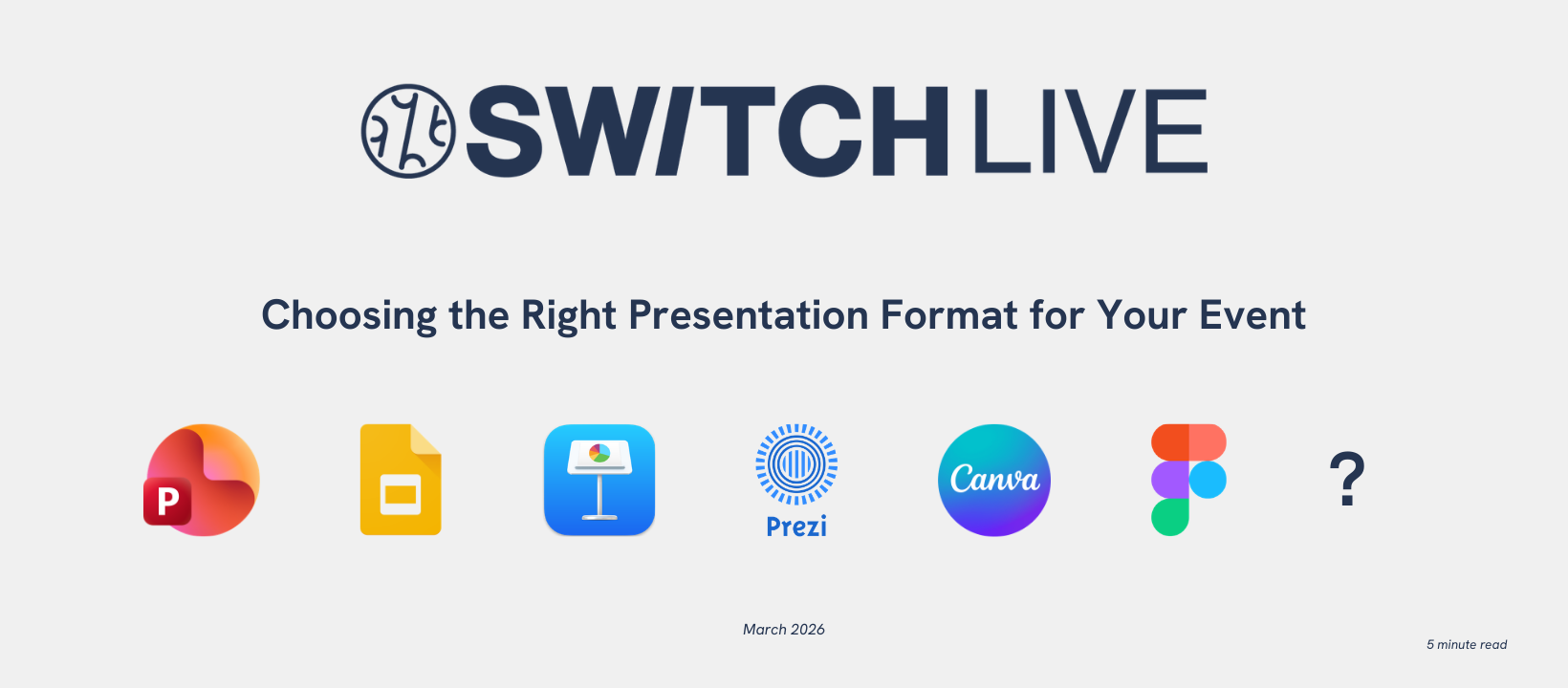 SWITCH LIVE

Choosing the Right Presentation Format for Your Event

P

Prezi

Canva

?

March 2026

5 minute read